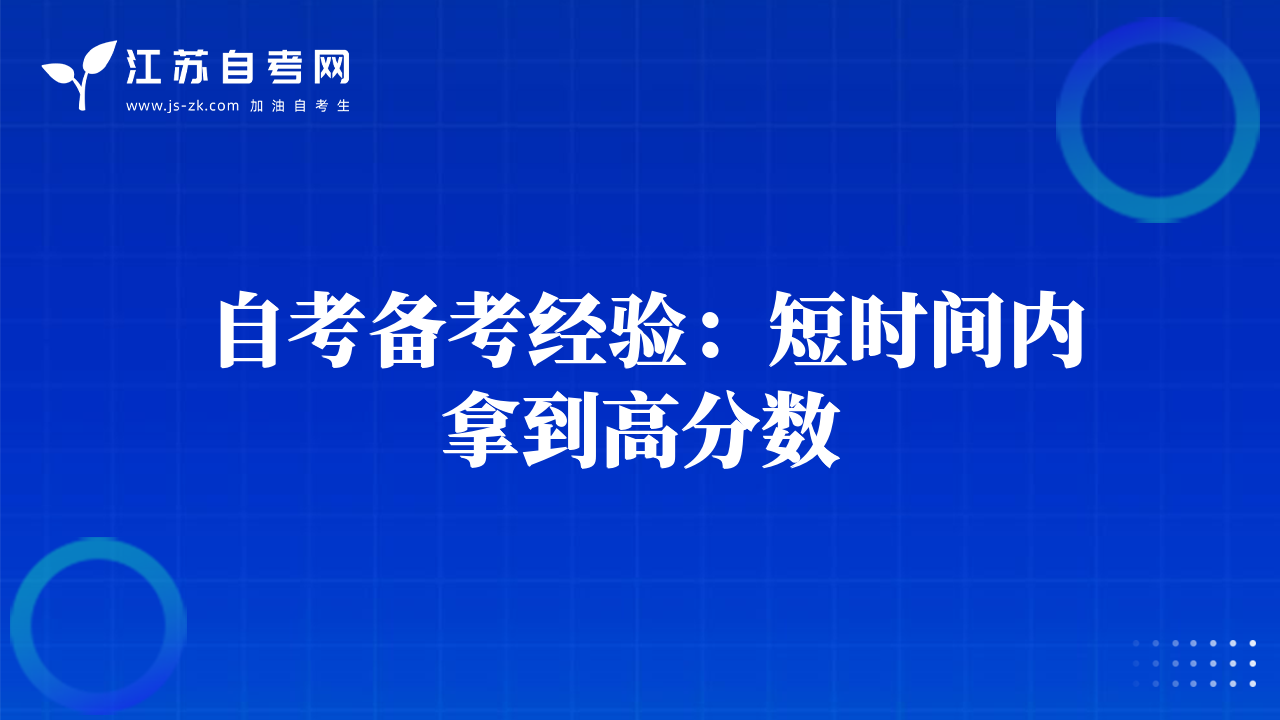 江苏自考网
www.js-zk.com 加油自考生

自考备考经验：短时间内拿到高分数